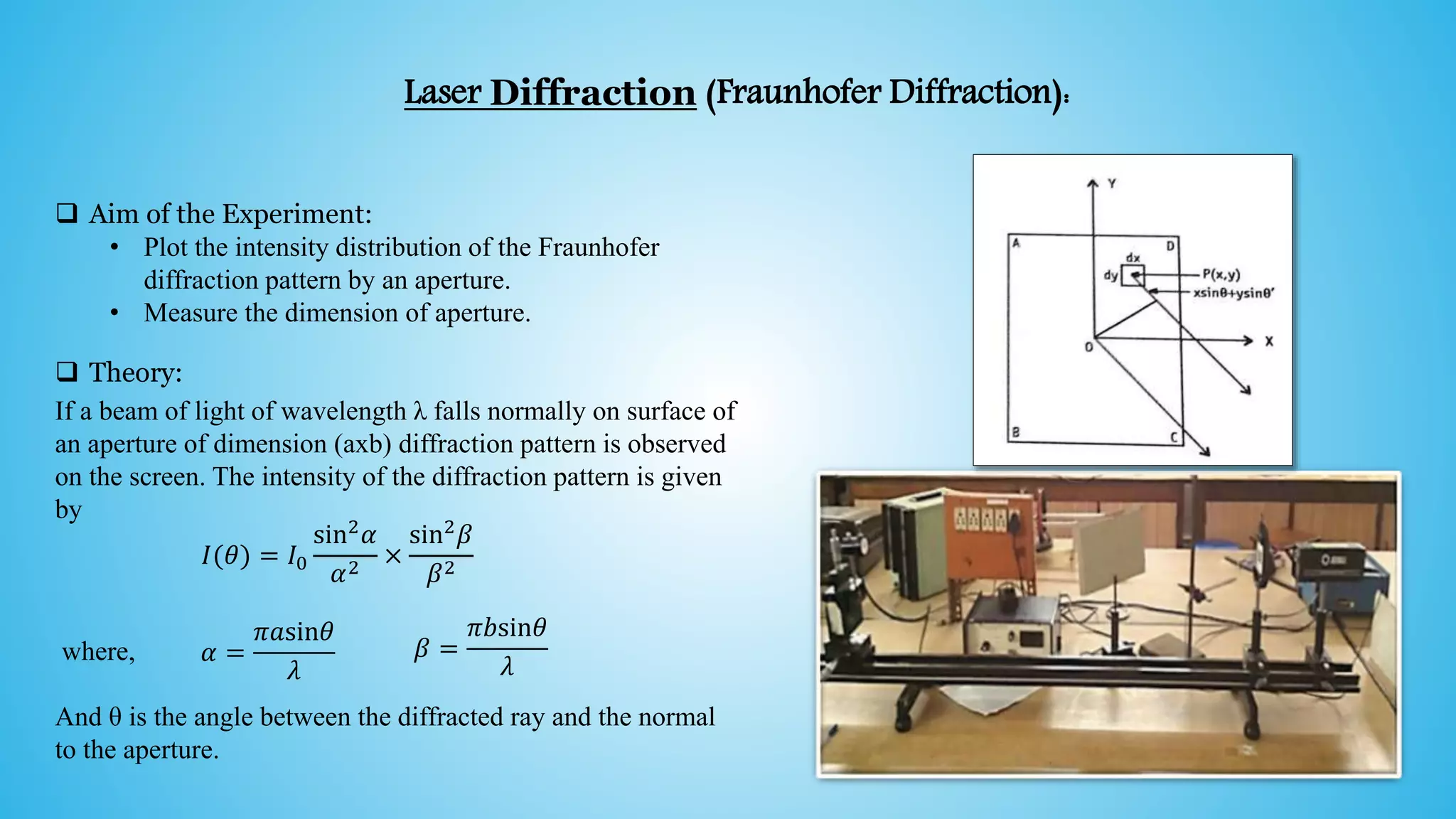 Laser Diffraction (Fraunhofer Diffraction):

❑ Aim of the Experiment:
• Plot the intensity distribution of the Fraunhofer diffraction pattern by an aperture.
• Measure the dimension of aperture.

❑ Theory:
If a beam of light of wavelength λ falls normally on surface of an aperture of dimension (axb) diffraction pattern is observed on the screen. The intensity of the diffraction pattern is given by

$I(\theta) = I_0 \frac{\sin^2\alpha}{\alpha^2} \times \frac{\sin^2\beta}{\beta^2}$

where, $\alpha = \frac{\pi a \sin\theta}{\lambda}$ $\beta = \frac{\pi b \sin\theta}{\lambda}$

And θ is the angle between the diffracted ray and the normal to the aperture.

Y
A
D
dx
dy
P(x,y)
xsinθ+ysinθ'
O
X
B
C